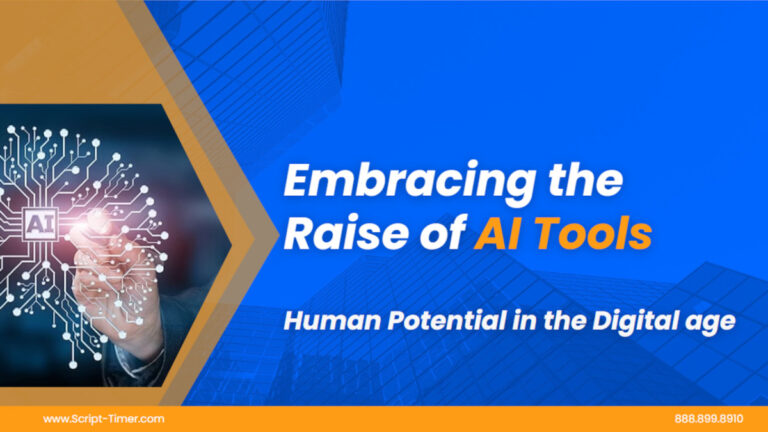 AI

Embracing the Raise of AI Tools

Human Potential in the Digital age

www.Script-Timer.com

888.899.8910